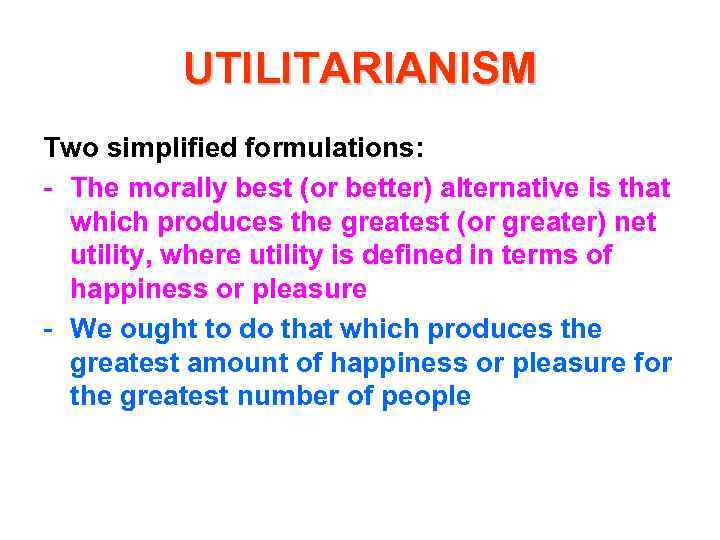 UTILITARIANISM

Two simplified formulations:

- The morally best (or better) alternative is that which produces the greatest (or greater) net utility, where utility is defined in terms of happiness or pleasure

- We ought to do that which produces the greatest amount of happiness or pleasure for the greatest number of people